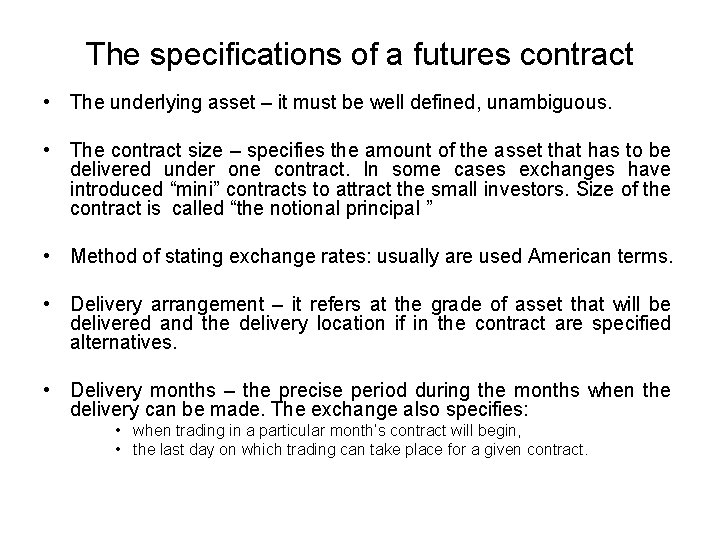 The specifications of a futures contract

• The underlying asset – it must be well defined, unambiguous.

• The contract size – specifies the amount of the asset that has to be delivered under one contract. In some cases exchanges have introduced “mini” contracts to attract the small investors. Size of the contract is called “the notional principal ”

• Method of stating exchange rates: usually are used American terms.

• Delivery arrangement – it refers at the grade of asset that will be delivered and the delivery location if in the contract are specified alternatives.

• Delivery months – the precise period during the months when the delivery can be made. The exchange also specifies:
  • when trading in a particular month's contract will begin,
  • the last day on which trading can take place for a given contract.